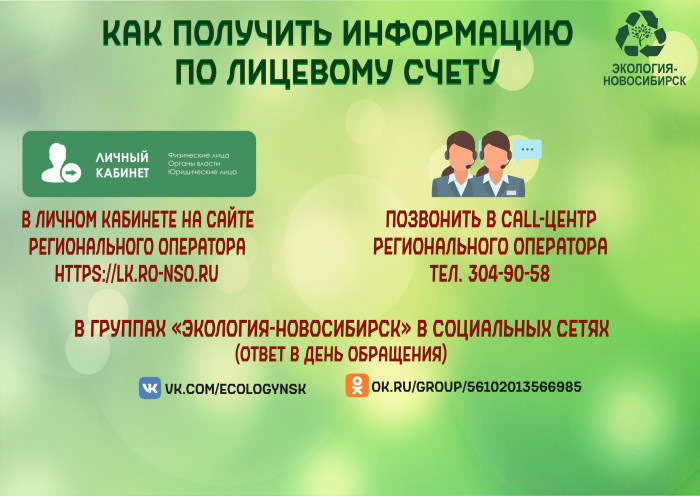 КАК ПОЛУЧИТЬ ИНФОРМАЦИЮ ПО ЛИЦЕВОМУ СЧЕТУ

ЭКОЛОГИЯ-НОВОСИБИРСК

ЛИЧНЫЙ КАБИНЕТ

Физические лица
Органы власти
Юридические лица

В ЛИЧНОМ КАБИНЕТЕ НА САЙТЕ РЕГИОНАЛЬНОГО ОПЕРАТОРА HTTPS://LK.RO-NSO.RU

ПОЗВОНИТЬ В CALL-ЦЕНТР РЕГИОНАЛЬНОГО ОПЕРАТОРА ТЕЛ. 304-90-58

В ГРУППАХ «ЭКОЛОГИЯ-НОВОСИБИРСК» В СОЦИАЛЬНЫХ СЕТЯХ
(ОТВЕТ В ДЕНЬ ОБРАЩЕНИЯ)

VK.COM/ECOLOGYNSK

OK.RU/GROUP/56102013566985